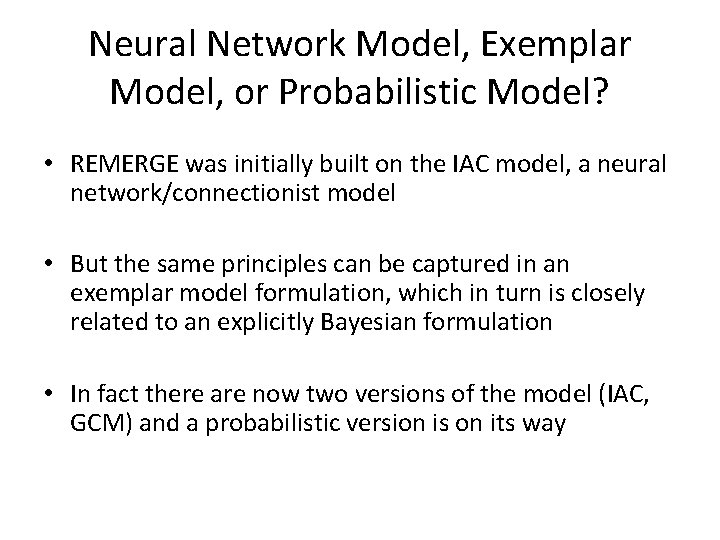 Neural Network Model, Exemplar Model, or Probabilistic Model?

• REMERGE was initially built on the IAC model, a neural network/connectionist model

• But the same principles can be captured in an exemplar model formulation, which in turn is closely related to an explicitly Bayesian formulation

• In fact there are now two versions of the model (IAC, GCM) and a probabilistic version is on its way